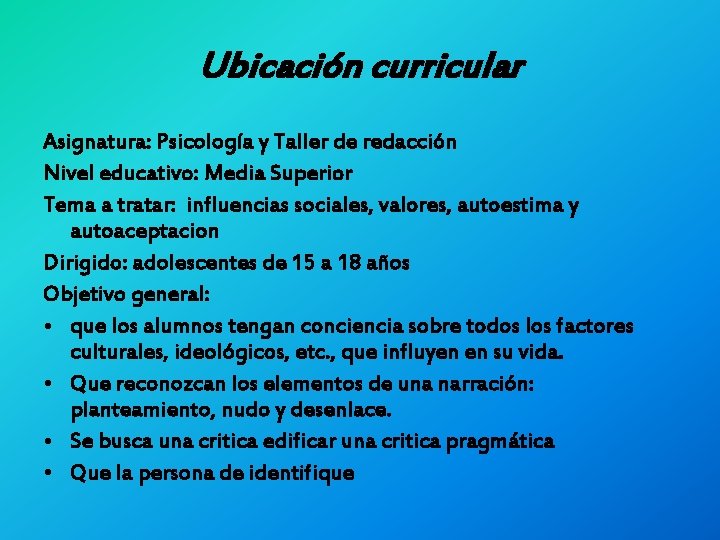 Ubicación curricular

Asignatura: Psicología y Taller de redacción

Nivel educativo: Media Superior

Tema a tratar: influencias sociales, valores, autoestima y autoaceptacion

Dirigido: adolescentes de 15 a 18 años

Objetivo general:

• que los alumnos tengan conciencia sobre todos los factores culturales, ideológicos, etc., que influyen en su vida.
• Que reconozcan los elementos de una narración: planteamiento, nudo y desenlace.
• Se busca una critica edificar una critica pragmática
• Que la persona de identifique